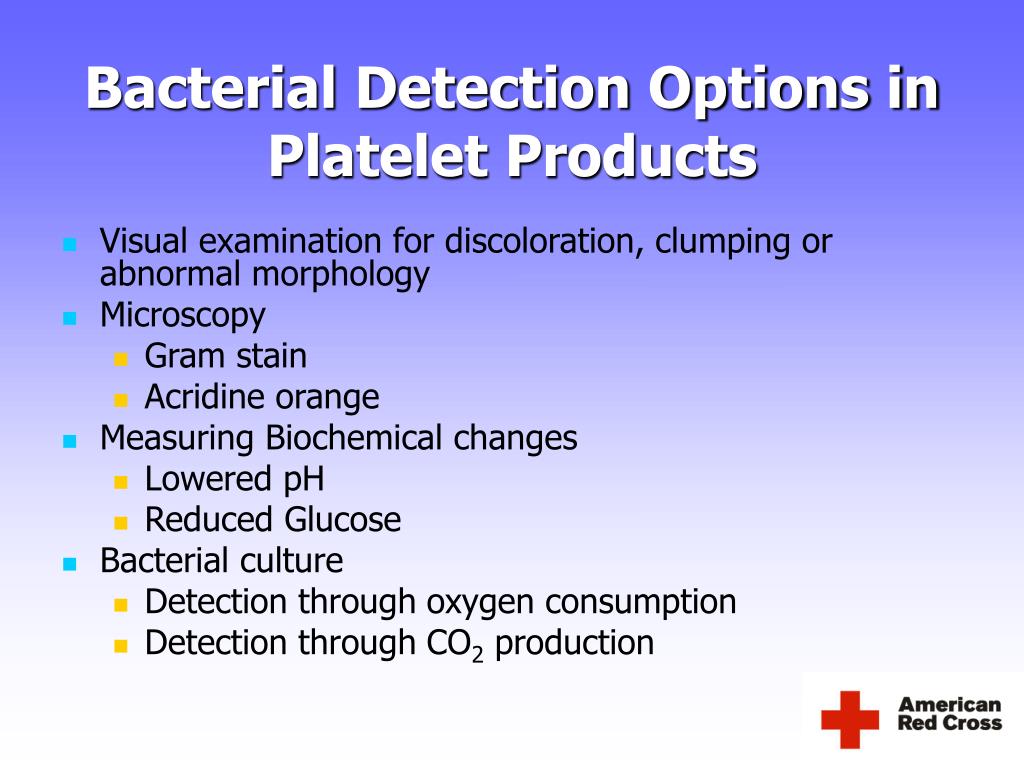 Bacterial Detection Options in Platelet Products

- Visual examination for discoloration, clumping or abnormal morphology
- Microscopy
  - Gram stain
  - Acridine orange
- Measuring Biochemical changes
  - Lowered pH
  - Reduced Glucose
- Bacterial culture
  - Detection through oxygen consumption
  - Detection through $CO_2$ production

American Red Cross